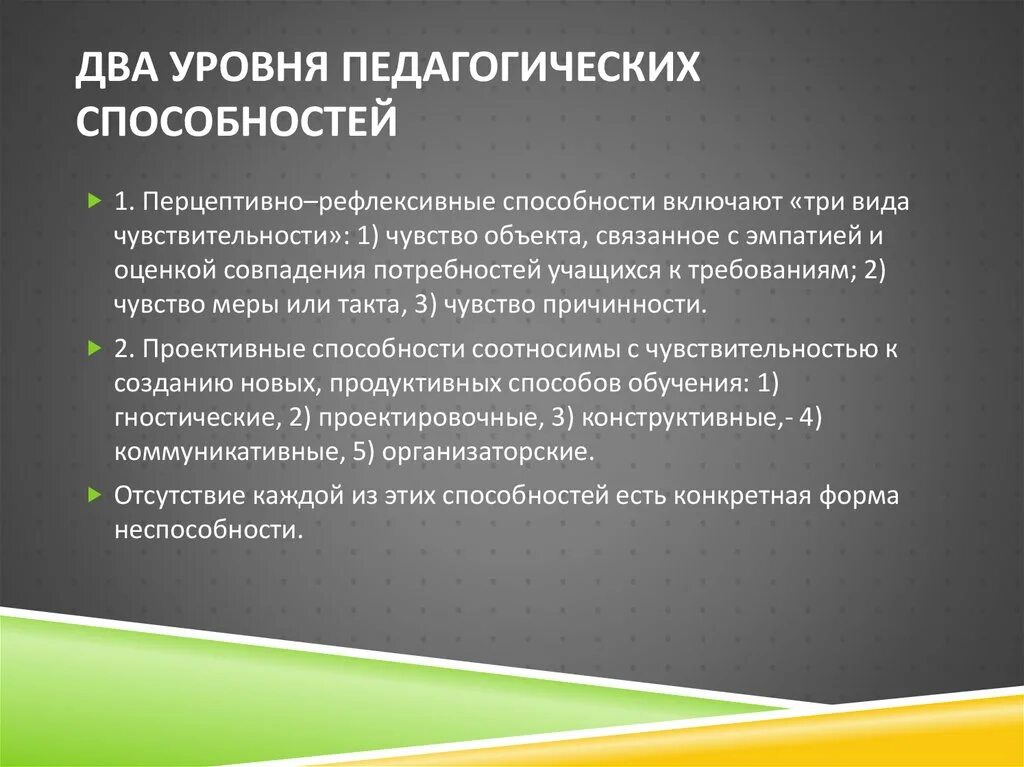 ДВА УРОВНЯ ПЕДАГОГИЧЕСКИХ СПОСОБНОСТЕЙ

1. Перцептивно–рефлексивные способности включают «три вида чувствительности»: 1) чувство объекта, связанное с эмпатией и оценкой совпадения потребностей учащихся к требованиям; 2) чувство меры или такта, 3) чувство причинности.

2. Проективные способности соотносимы с чувствительностью к созданию новых, продуктивных способов обучения: 1) гностические, 2) проектировочные, 3) конструктивные,- 4) коммуникативные, 5) организаторские.

Отсутствие каждой из этих способностей есть конкретная форма неспособности.